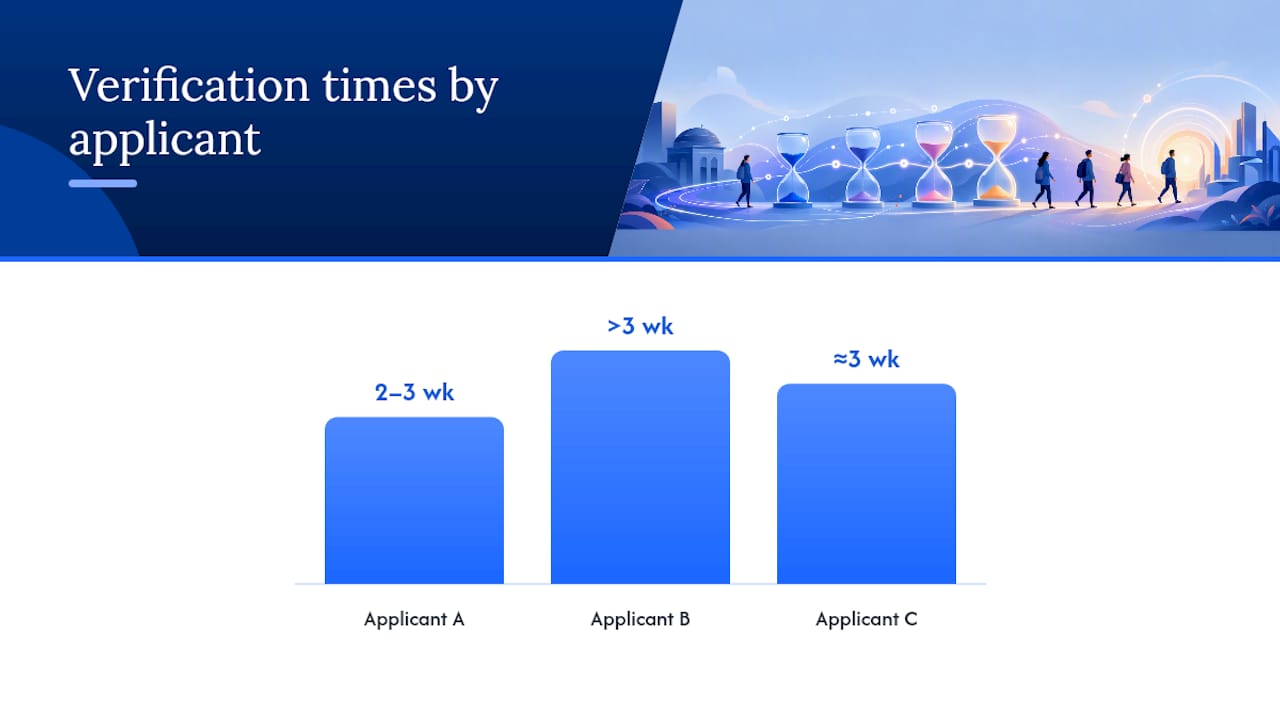 Verification times by applicant

2–3 wk

>3 wk

≈3 wk

Applicant A

Applicant B

Applicant C